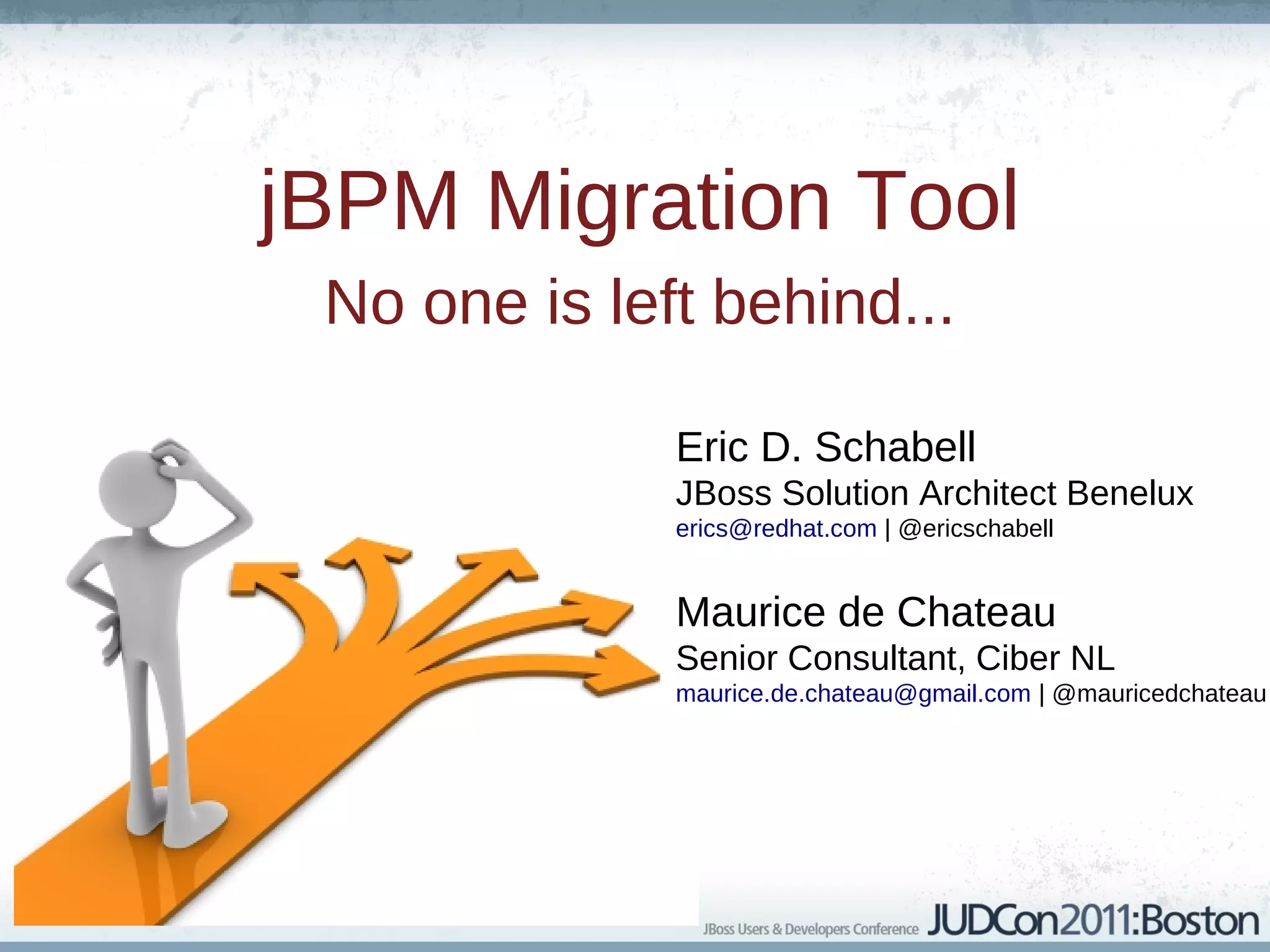 jBPM Migration Tool

No one is left behind...

Eric D. Schabell
JBoss Solution Architect Benelux
erics@redhat.com | @ericschabell

Maurice de Chateau
Senior Consultant, Ciber NL
maurice.de.chateau@gmail.com | @mauricedchateau

JBoss Users & Developers Conference JUDCon2011:Boston